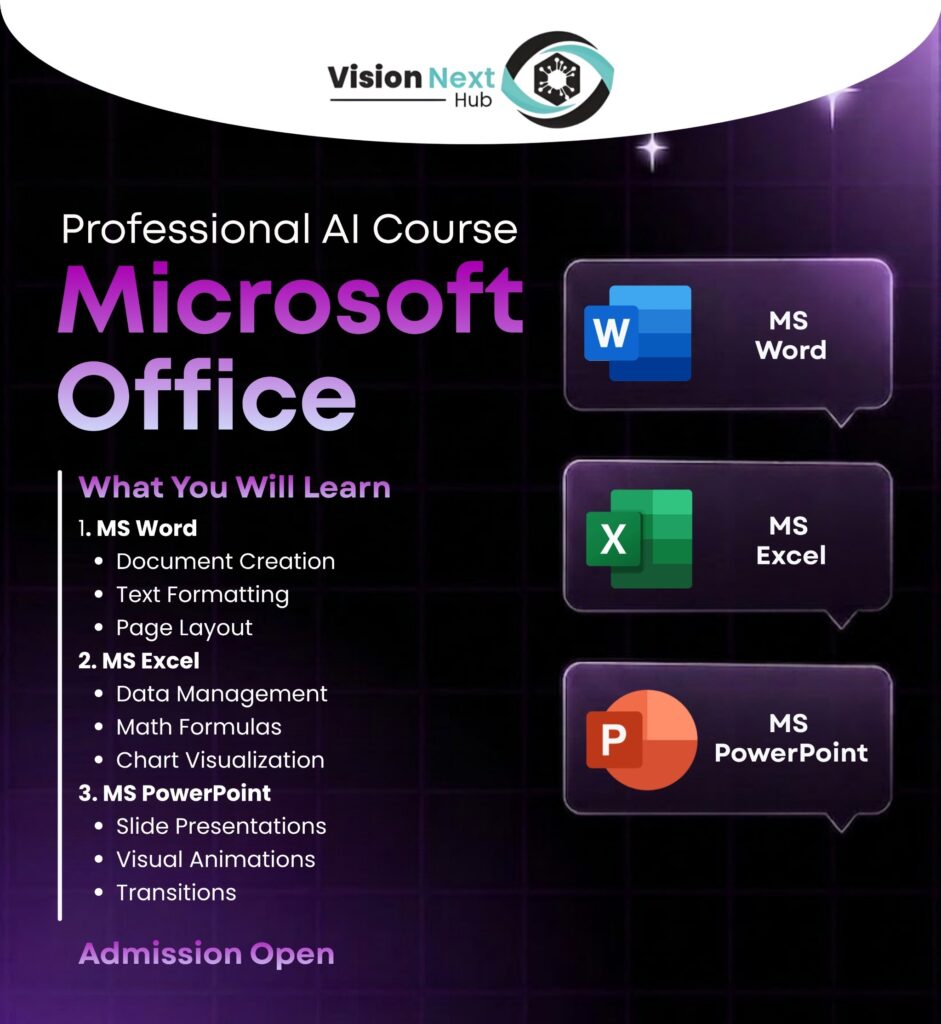 Vision Next
Hub

Professional AI Course
Microsoft
Office

What You Will Learn
1. MS Word
• Document Creation
• Text Formatting
• Page Layout
2. MS Excel
• Data Management
• Math Formulas
• Chart Visualization
3. MS PowerPoint
• Slide Presentations
• Visual Animations
• Transitions

Admission Open

W
MS
Word

X
MS
Excel

P
MS
PowerPoint